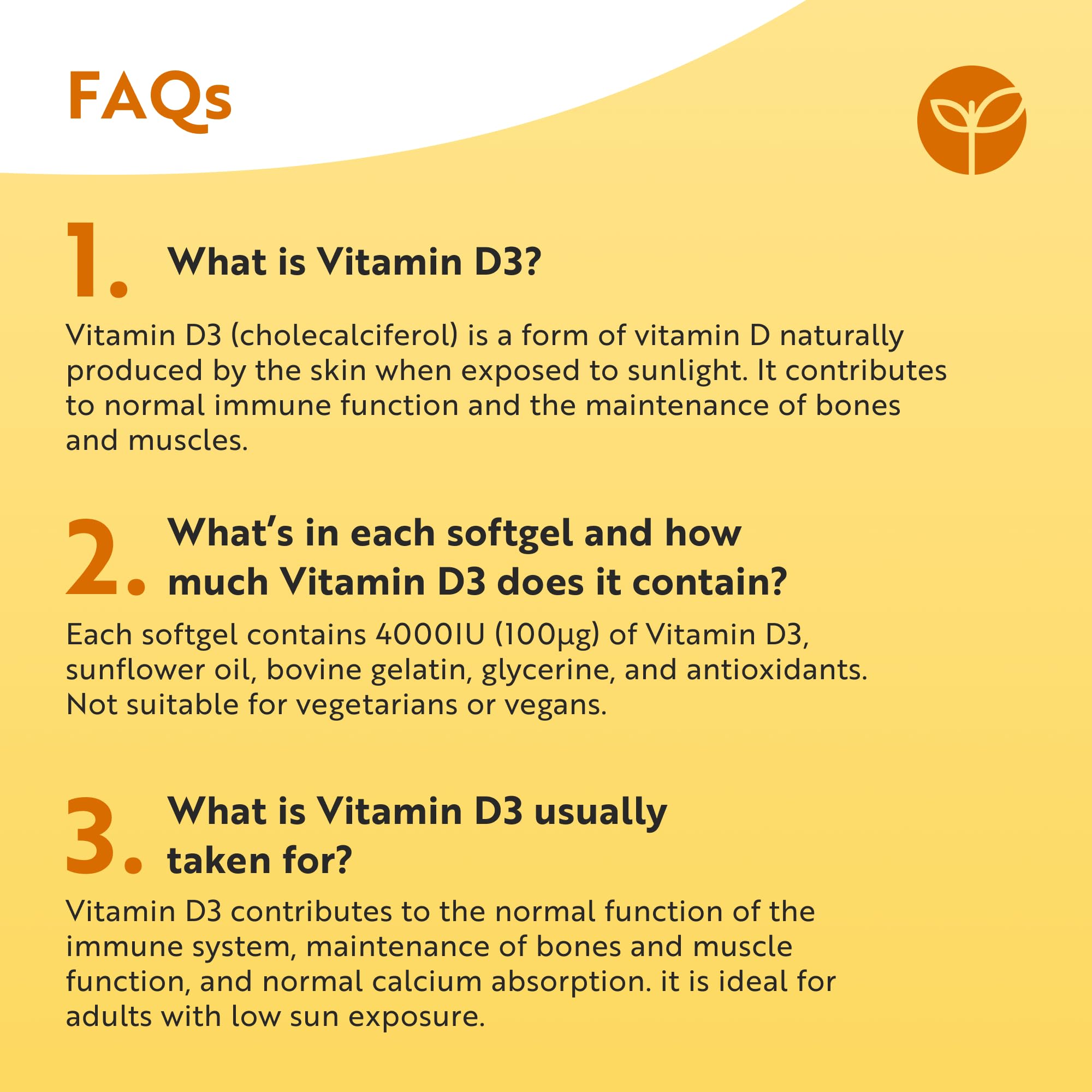 FAQs

1. What is Vitamin D3?

Vitamin D3 (cholecalciferol) is a form of vitamin D naturally produced by the skin when exposed to sunlight. It contributes to normal immune function and the maintenance of bones and muscles.

2. What's in each softgel and how much Vitamin D3 does it contain?

Each softgel contains 4000IU (100μg) of Vitamin D3, sunflower oil, bovine gelatin, glycerine, and antioxidants. Not suitable for vegetarians or vegans.

3. What is Vitamin D3 usually taken for?

Vitamin D3 contributes to the normal function of the immune system, maintenance of bones and muscle function, and normal calcium absorption. it is ideal for adults with low sun exposure.